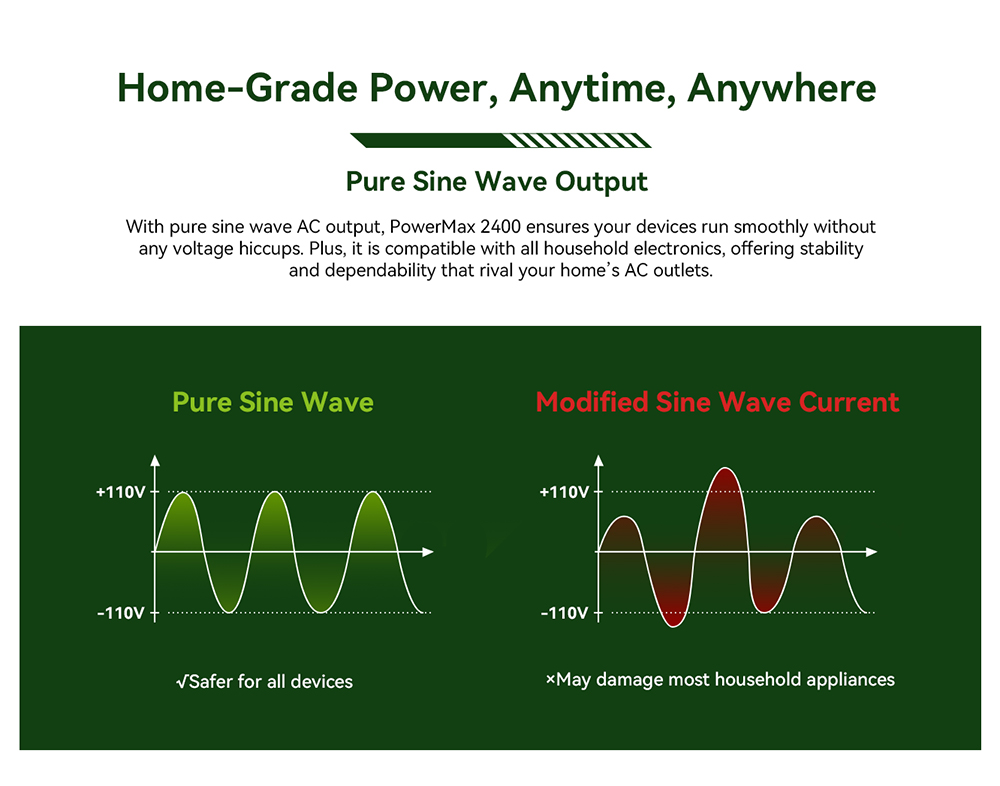 Home-Grade Power, Anytime, Anywhere

Pure Sine Wave Output

With pure sine wave AC output, PowerMax 2400 ensures your devices run smoothly without any voltage hiccups. Plus, it is compatible with all household electronics, offering stability and dependability that rival your home's AC outlets.

Pure Sine Wave

+110V

-110V

√Safer for all devices

Modified Sine Wave Current

+110V

-110V

×May damage most household appliances